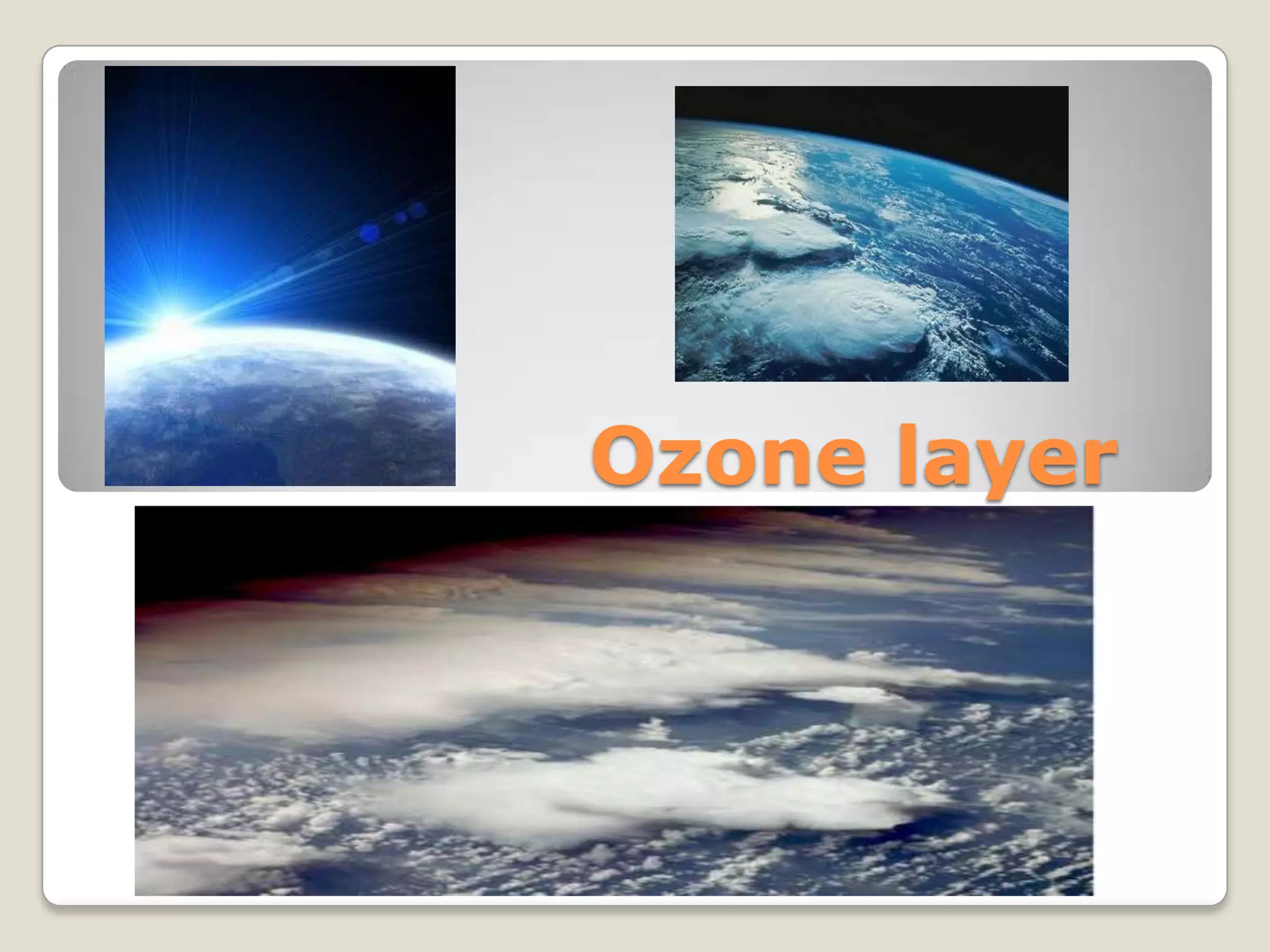 Ozone layer